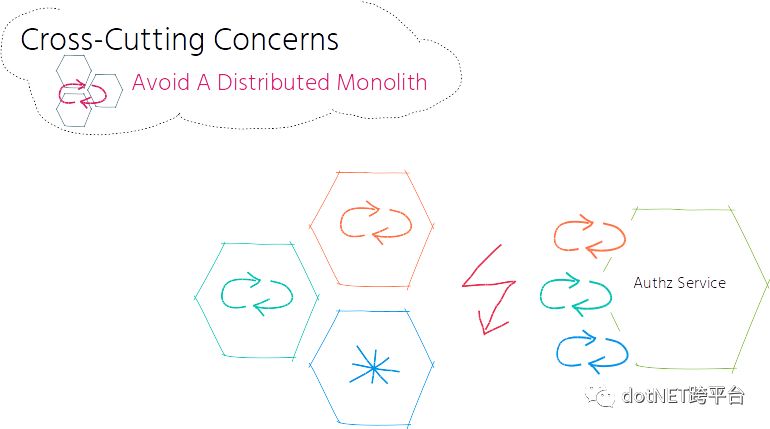 Cross-Cutting Concerns

Avoid A Distributed Monolith

Authz Service

dotNET跨平台